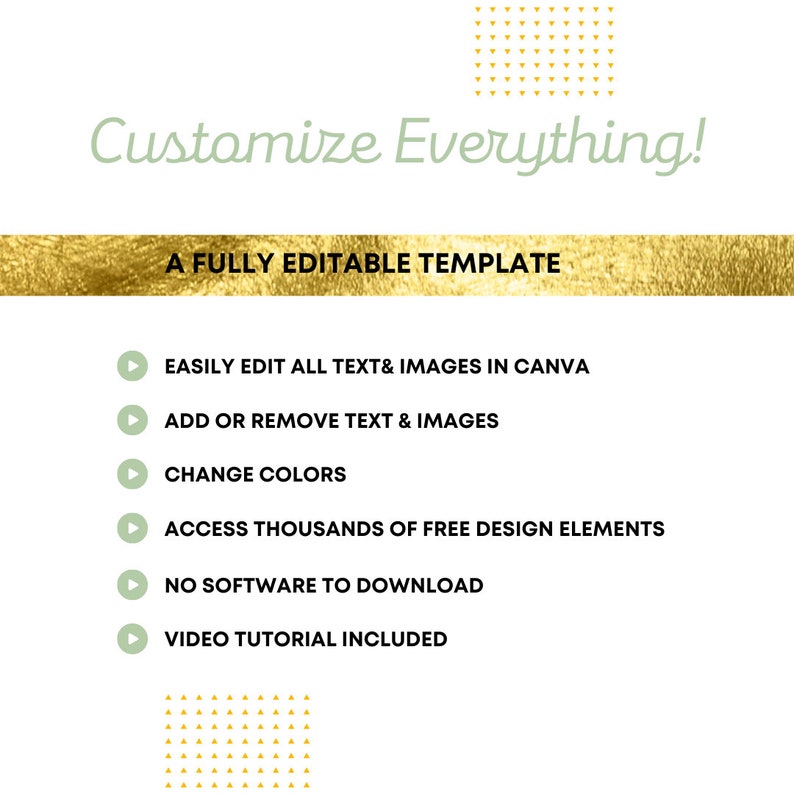 Customize Everything!

A FULLY EDITABLE TEMPLATE

EASILY EDIT ALL TEXT& IMAGES IN CANVA

ADD OR REMOVE TEXT & IMAGES

CHANGE COLORS

ACCESS THOUSANDS OF FREE DESIGN ELEMENTS

NO SOFTWARE TO DOWNLOAD

VIDEO TUTORIAL INCLUDED